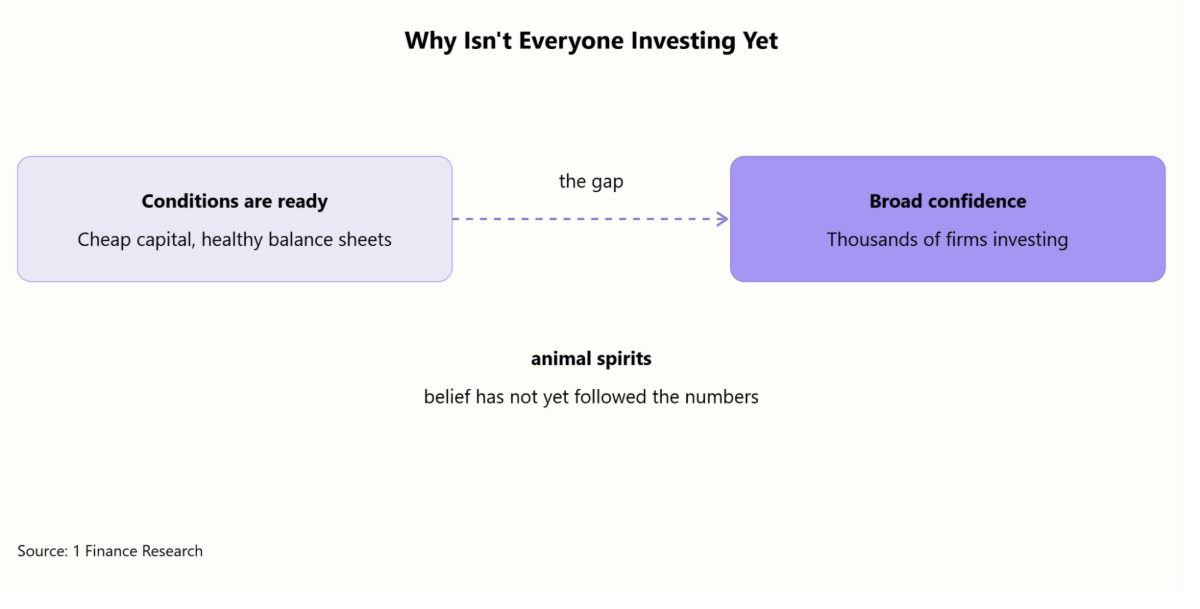 Why Isn't Everyone Investing Yet

Conditions are ready
Cheap capital, healthy balance sheets

the gap

Broad confidence
Thousands of firms investing

animal spirits
belief has not yet followed the numbers

Source: 1 Finance Research